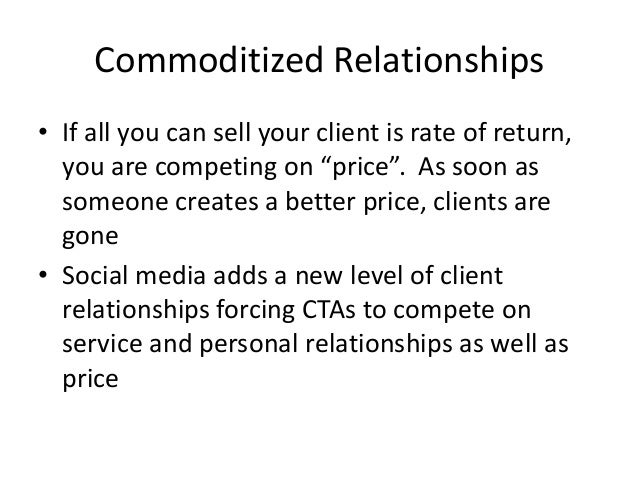 Commoditized Relationships

• If all you can sell your client is rate of return, you are competing on “price”.  As soon as someone creates a better price, clients are gone

• Social media adds a new level of client relationships forcing CTAs to compete on service and personal relationships as well as price